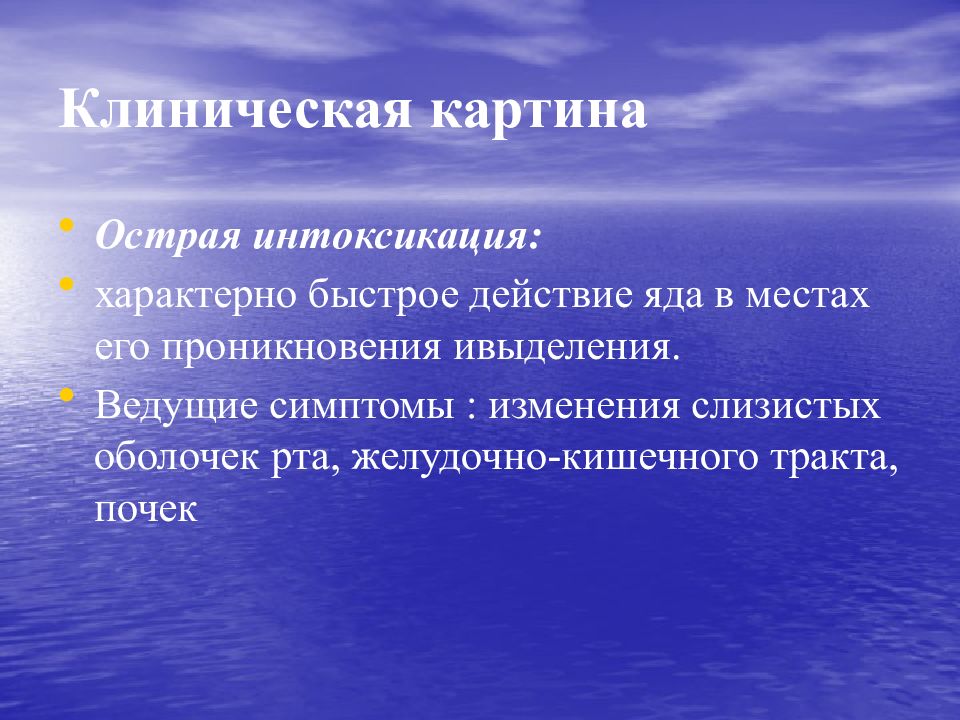 Клиническая картина

• Острая интоксикация:
• характерно быстрое действие яда в местах его проникновения ивыделения.
• Ведущие симптомы : изменения слизистых оболочек рта, желудочно-кишечного тракта, почек